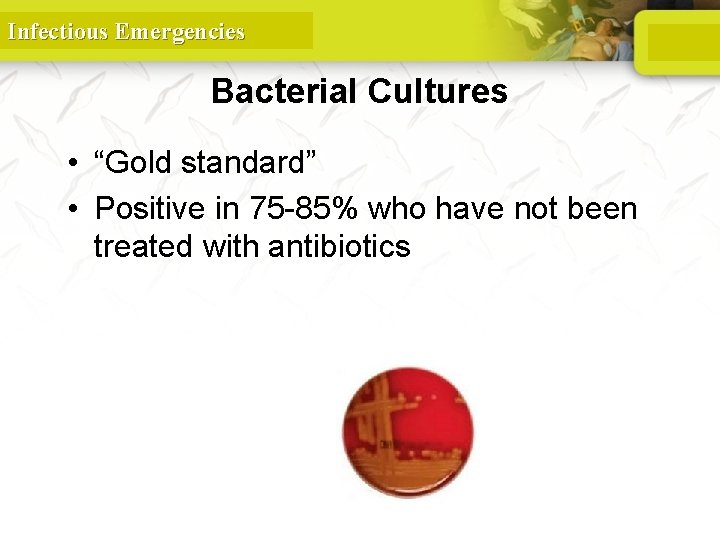 Infectious Emergencies

Bacterial Cultures

• “Gold standard”
• Positive in 75-85% who have not been treated with antibiotics